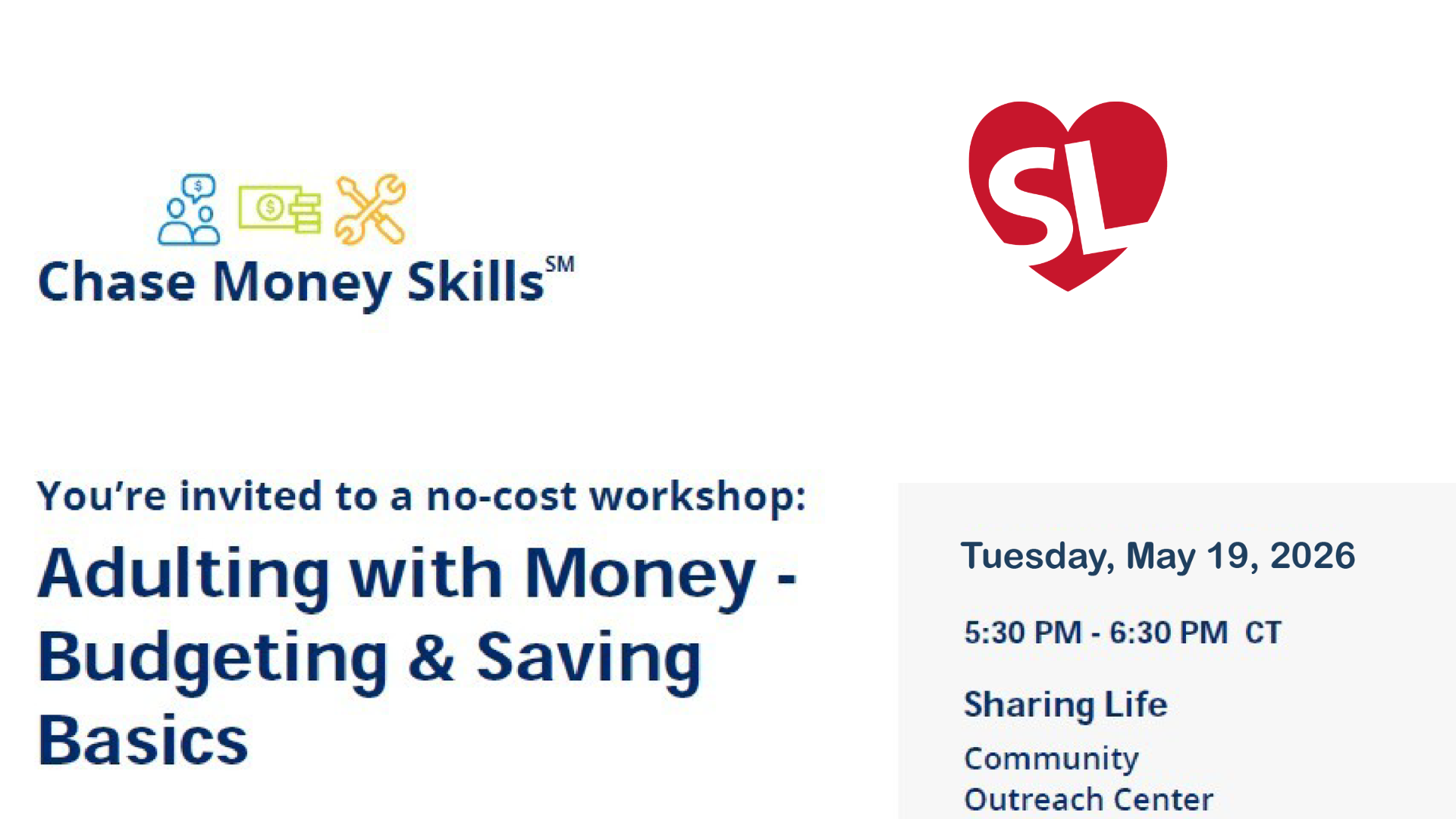 Chase Money Skills$^{SM}$

SL

You're invited to a no-cost workshop:

Adulting with Money - Budgeting & Saving Basics

Tuesday, May 19, 2026

5:30 PM - 6:30 PM CT

Sharing Life

Community Outreach Center